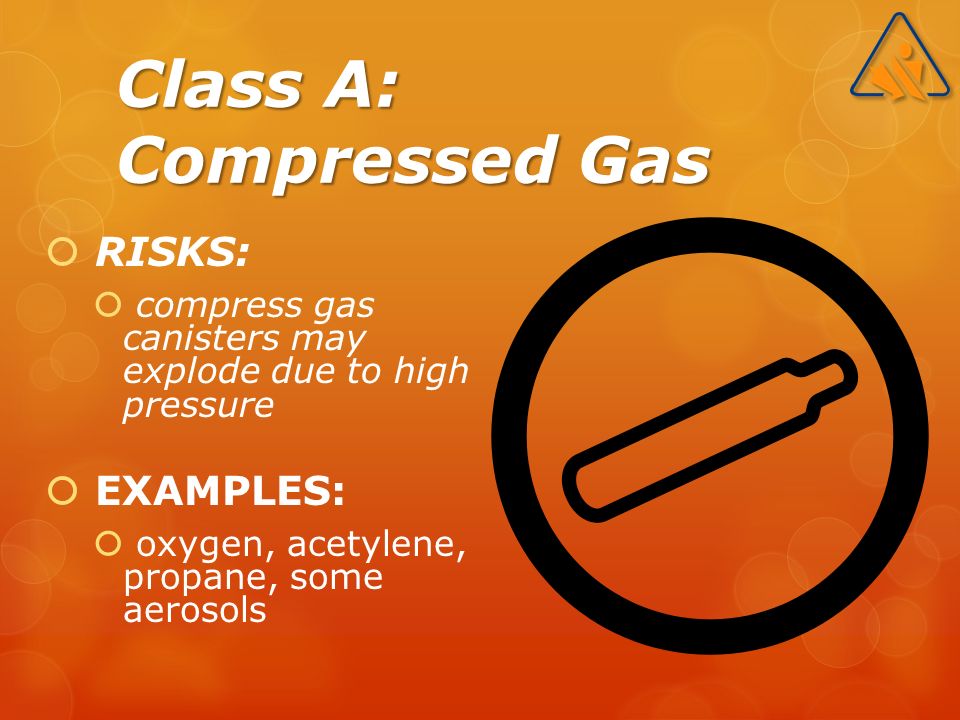 Class A: Compressed Gas

RISKS:

compress gas canisters may explode due to high pressure

EXAMPLES:

oxygen, acetylene, propane, some aerosols